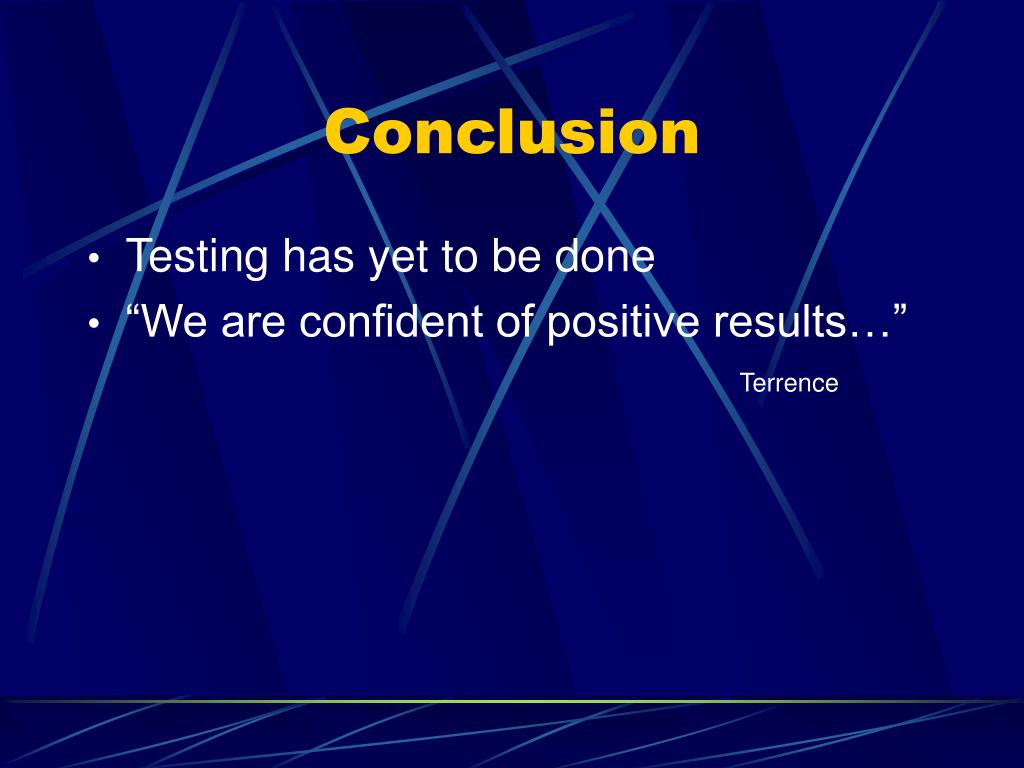 Conclusion

• Testing has yet to be done
• “We are confident of positive results…”

Terrence